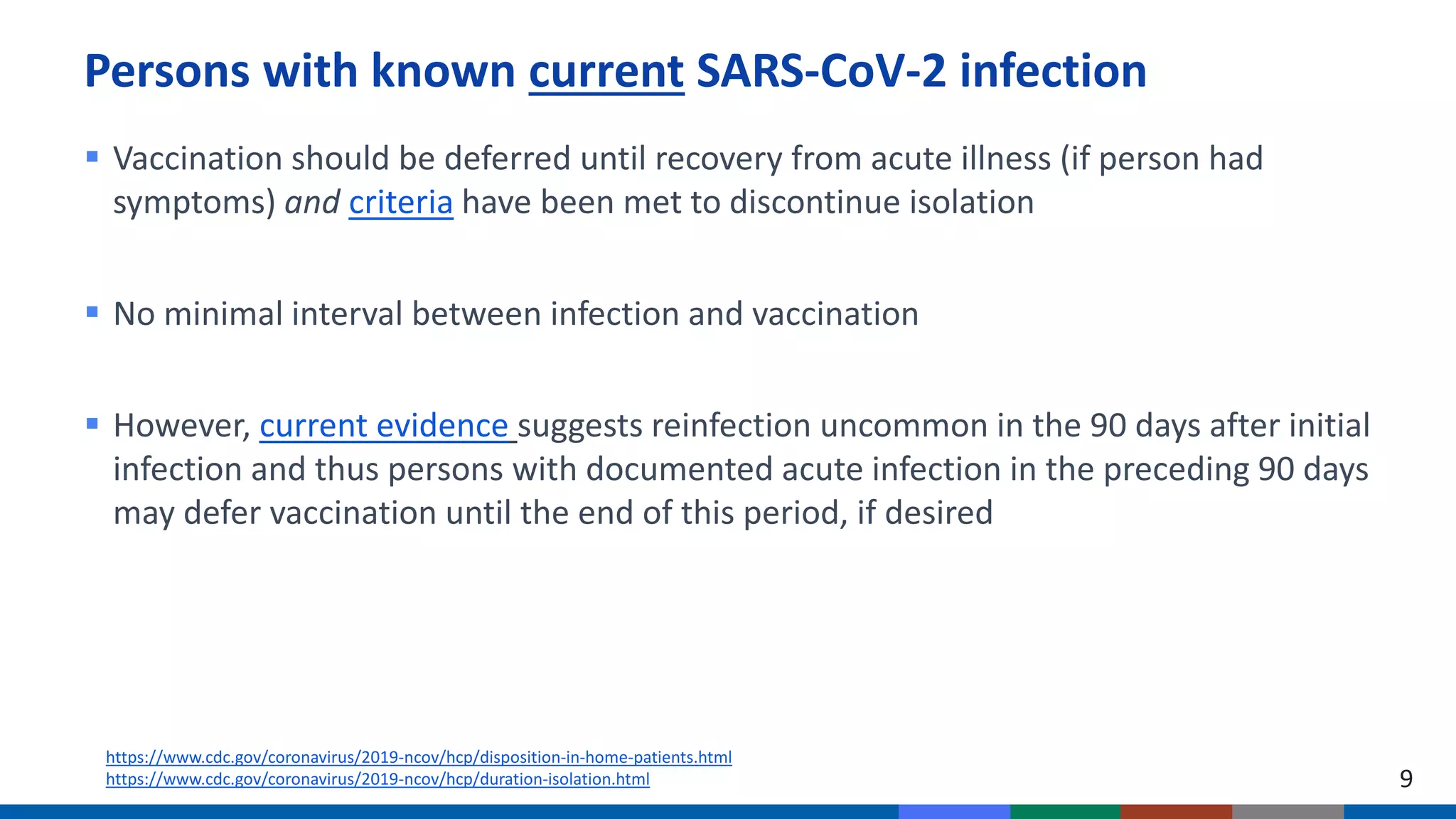 Persons with known current SARS-CoV-2 infection

▪ Vaccination should be deferred until recovery from acute illness (if person had symptoms) and criteria have been met to discontinue isolation

▪ No minimal interval between infection and vaccination

▪ However, current evidence suggests reinfection uncommon in the 90 days after initial infection and thus persons with documented acute infection in the preceding 90 days may defer vaccination until the end of this period, if desired

https://www.cdc.gov/coronavirus/2019-ncov/hcp/disposition-in-home-patients.html
https://www.cdc.gov/coronavirus/2019-ncov/hcp/duration-isolation.html

9